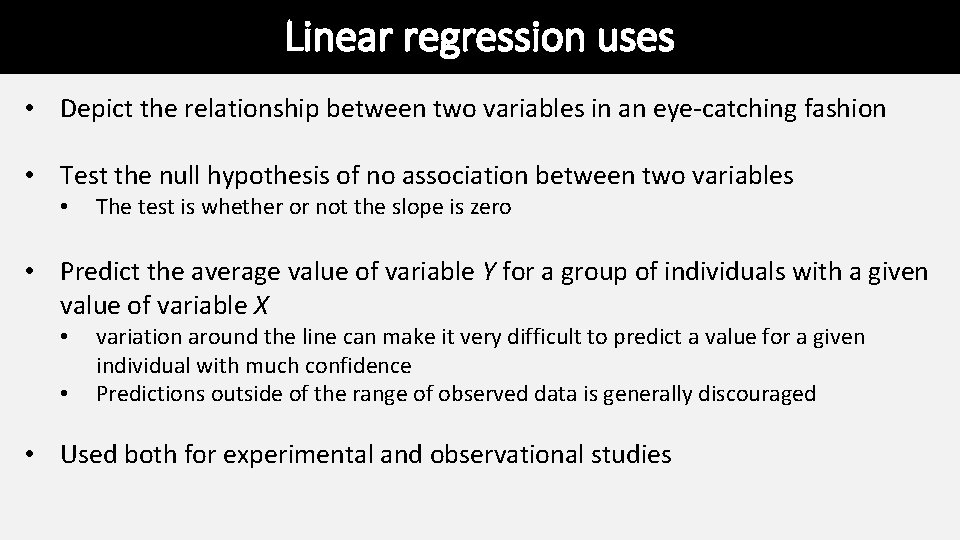 Linear regression uses

• Depict the relationship between two variables in an eye-catching fashion

• Test the null hypothesis of no association between two variables
  • The test is whether or not the slope is zero

• Predict the average value of variable $Y$ for a group of individuals with a given value of variable $X$
  • variation around the line can make it very difficult to predict a value for a given individual with much confidence
  • Predictions outside of the range of observed data is generally discouraged

• Used both for experimental and observational studies